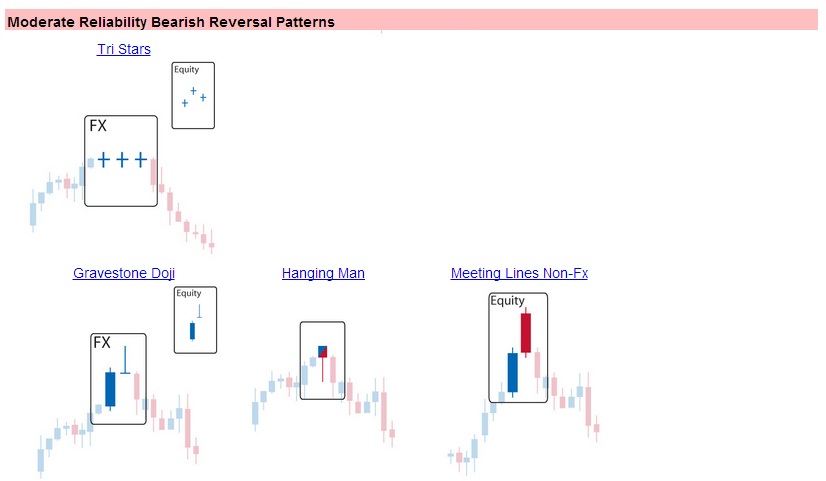 Moderate Reliability Bearish Reversal Patterns

Tri Stars

Equity

FX

Gravestone Doji

Equity

FX

Hanging Man

Meeting Lines Non-Fx

Equity